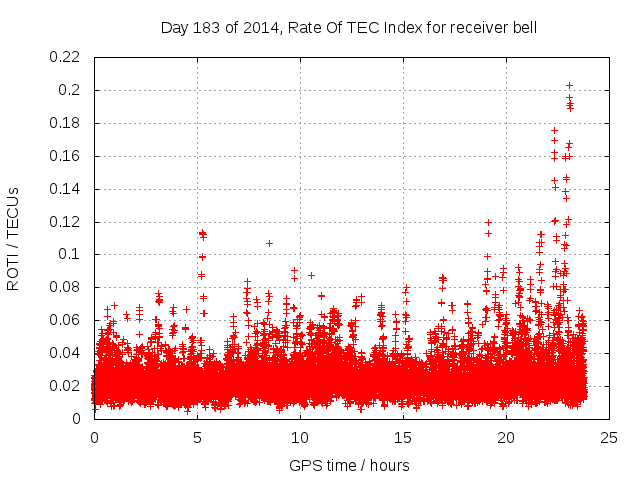 Day 183 of 2014, Rate Of TEC Index for receiver bell

ROTI / TECUs

0.22
0.2
0.18
0.16
0.14
0.12
0.1
0.08
0.06
0.04
0.02
0

0
5
10
15
20
25

GPS time / hours